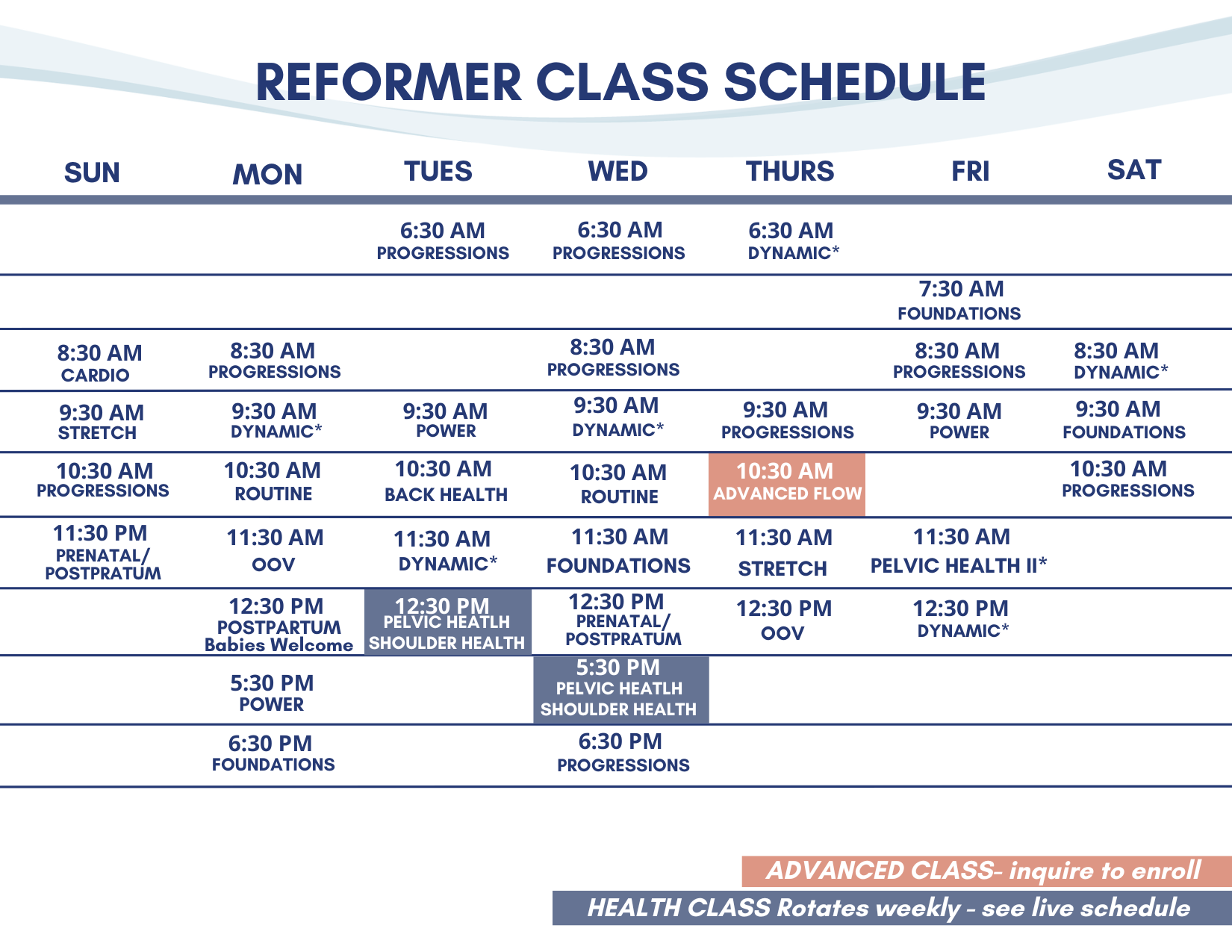 REFORMER CLASS SCHEDULE

| SUN | MON | TUES | WED | THURS | FRI | SAT |
|---|---|---|---|---|---|---|
| | | 6:30 AM PROGRESSIONS | 6:30 AM PROGRESSIONS | 6:30 AM DYNAMIC* | | |
| | | | | | 7:30 AM FOUNDATIONS | |
| 8:30 AM CARDIO | 8:30 AM PROGRESSIONS | | 8:30 AM PROGRESSIONS | | 8:30 AM PROGRESSIONS | 8:30 AM DYNAMIC* |
| 9:30 AM STRETCH | 9:30 AM DYNAMIC* | 9:30 AM POWER | 9:30 AM DYNAMIC* | 9:30 AM PROGRESSIONS | 9:30 AM POWER | 9:30 AM FOUNDATIONS |
| 10:30 AM PROGRESSIONS | 10:30 AM ROUTINE | 10:30 AM BACK HEALTH | 10:30 AM ROUTINE | 10:30 AM ADVANCED FLOW | | 10:30 AM PROGRESSIONS |
| 11:30 PM PRENATAL/ POSTPRATUM | 11:30 AM OOV | 11:30 AM DYNAMIC* | 11:30 AM FOUNDATIONS | 11:30 AM STRETCH | 11:30 AM PELVIC HEALTH II* | |
| | 12:30 PM POSTPARTUM Babies Welcome | 12:30 PM PELVIC HEATLH SHOULDER HEALTH | 12:30 PM PRENATAL/ POSTPRATUM | 12:30 PM OOV | 12:30 PM DYNAMIC* | |
| | 5:30 PM POWER | | 5:30 PM PELVIC HEATLH SHOULDER HEALTH | | | |
| | 6:30 PM FOUNDATIONS | | 6:30 PM PROGRESSIONS | | | |

ADVANCED CLASS- inquire to enroll
HEALTH CLASS Rotates weekly - see live schedule